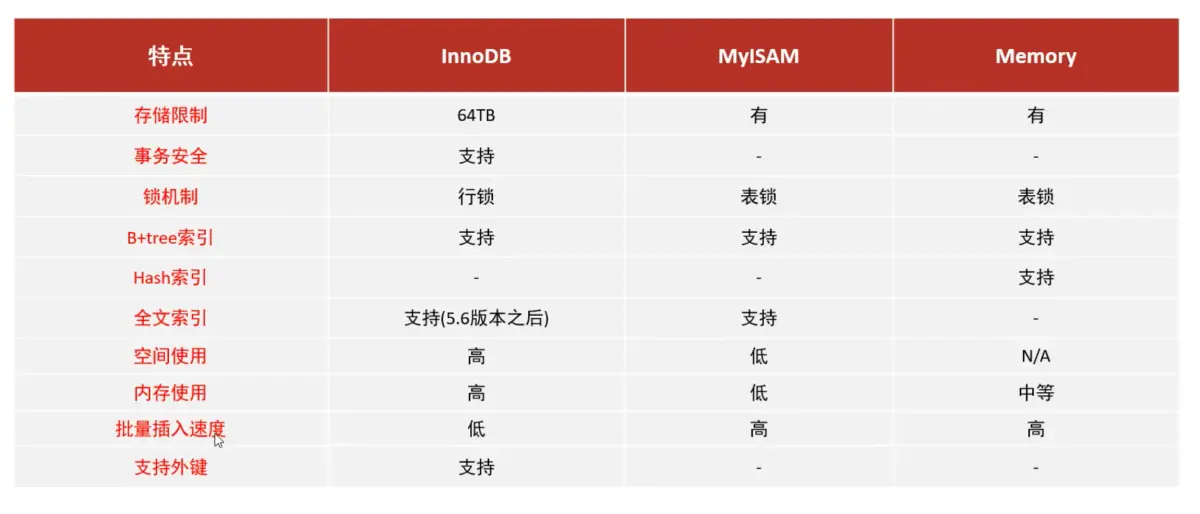 | 特点 | InnoDB | MyISAM | Memory |
|---|---|---|---|
| 存储限制 | 64TB | 有 | 有 |
| 事务安全 | 支持 | - | - |
| 锁机制 | 行锁 | 表锁 | 表锁 |
| B+tree索引 | 支持 | 支持 | 支持 |
| Hash索引 | - | - | 支持 |
| 全文索引 | 支持(5.6版本之后) | 支持 | - |
| 空间使用 | 高 | 低 | N/A |
| 内存使用 | 高 | 低 | 中等 |
| 批量插入速度 | 低 | 高 | 高 |
| 支持外键 | 支持 | - | - |